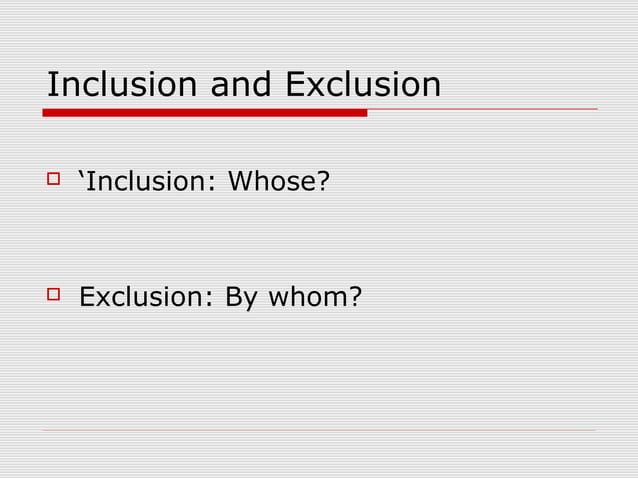 Inclusion and Exclusion

‘Inclusion: Whose?

Exclusion: By whom?